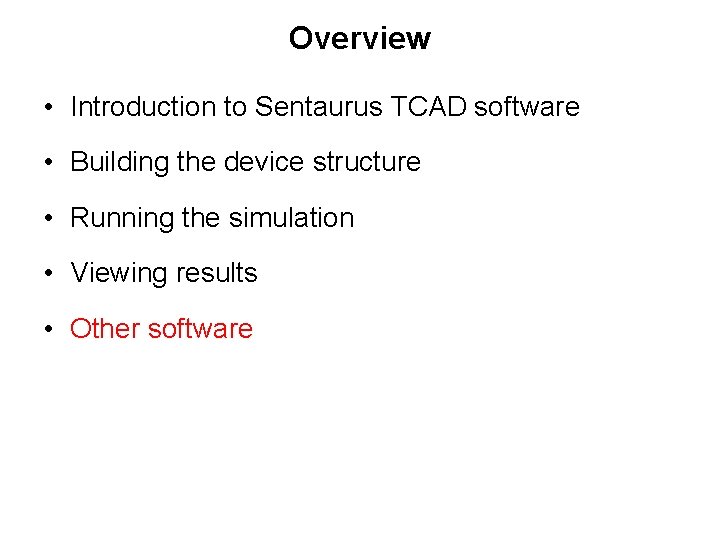 Overview

• Introduction to Sentaurus TCAD software
• Building the device structure
• Running the simulation
• Viewing results
• Other software